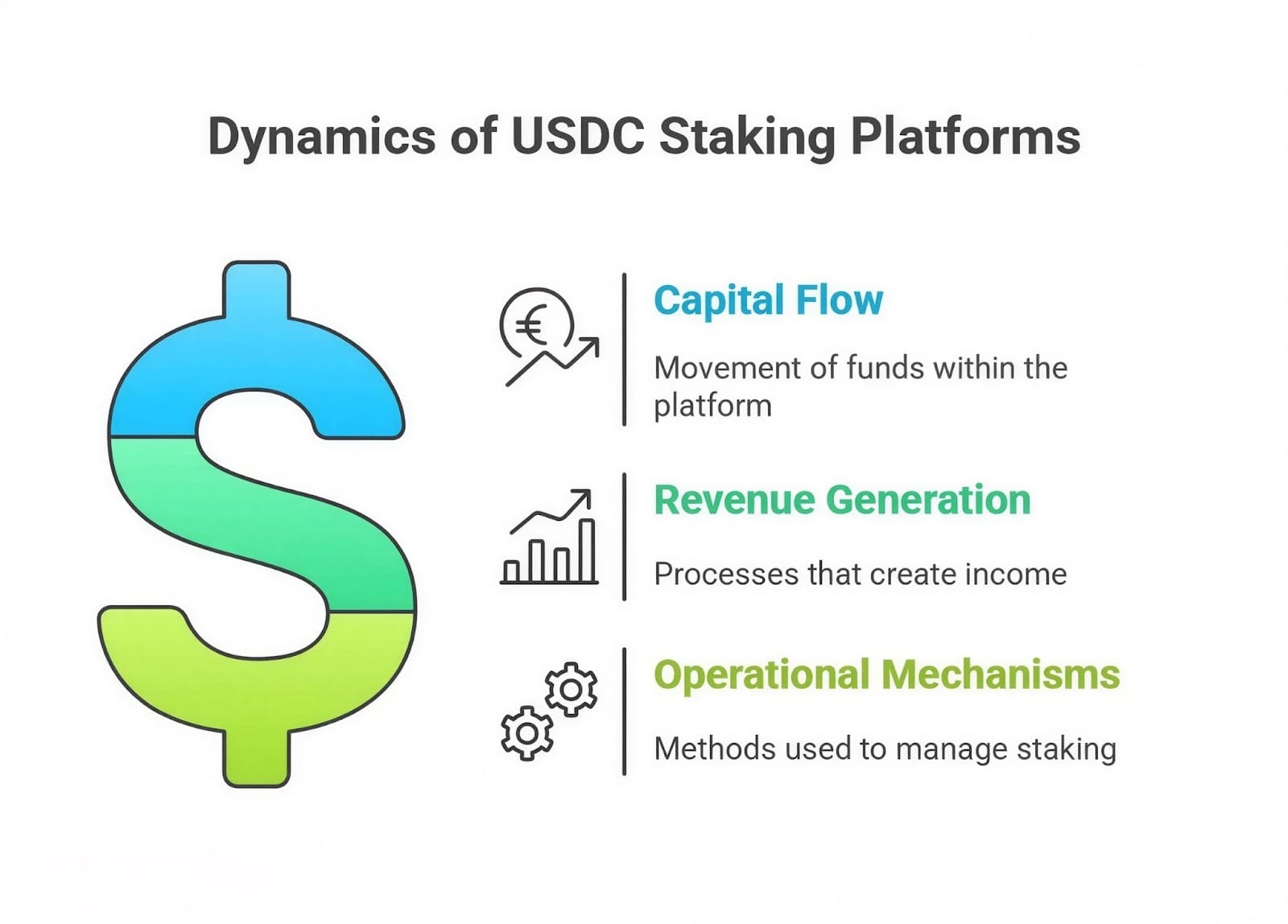 Dynamics of USDC Staking Platforms

Capital Flow

Movement of funds within the platform

Revenue Generation

Processes that create income

Operational Mechanisms

Methods used to manage staking